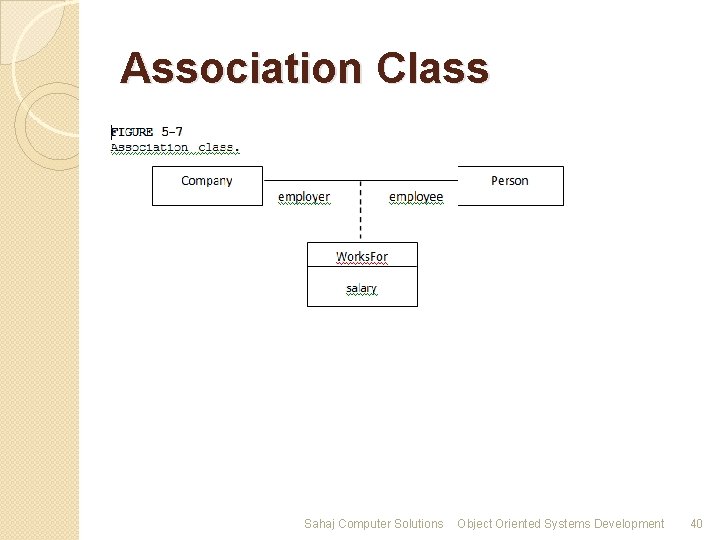 Association Class

FIGURE 5-7
Association class.

Company

employer

employee

Person

WorksFor

salary

Sahaj Computer Solutions Object Oriented Systems Development 40